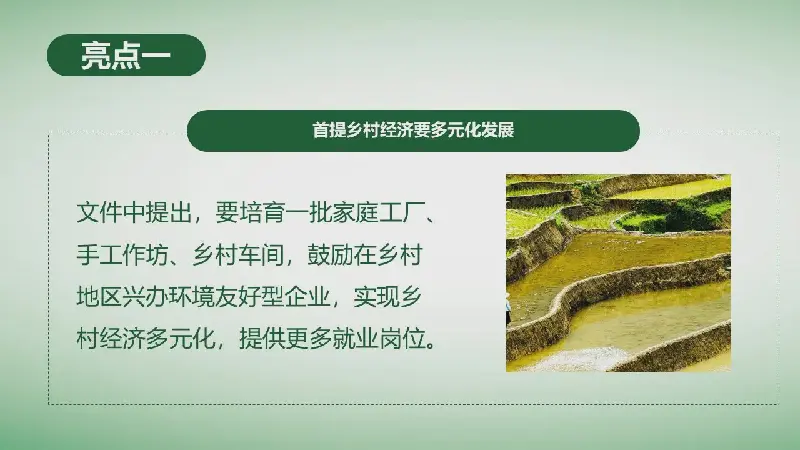 亮点一

首提乡村经济要多元化发展

文件中提出，要培育一批家庭工厂、手工作坊、乡村车间，鼓励在乡村地区兴办环境友好型企业，实现乡村经济多元化，提供更多就业岗位。